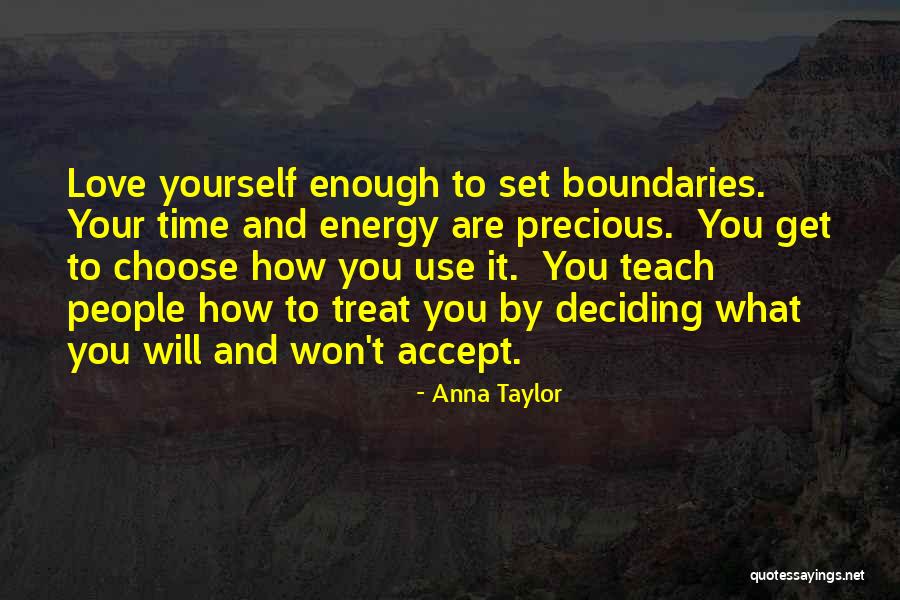 Love yourself enough to set boundaries. Your time and energy are precious. You get to choose how you use it. You teach people how to treat you by deciding what you will and won't accept.

- Anna Taylor

quotessayings.net